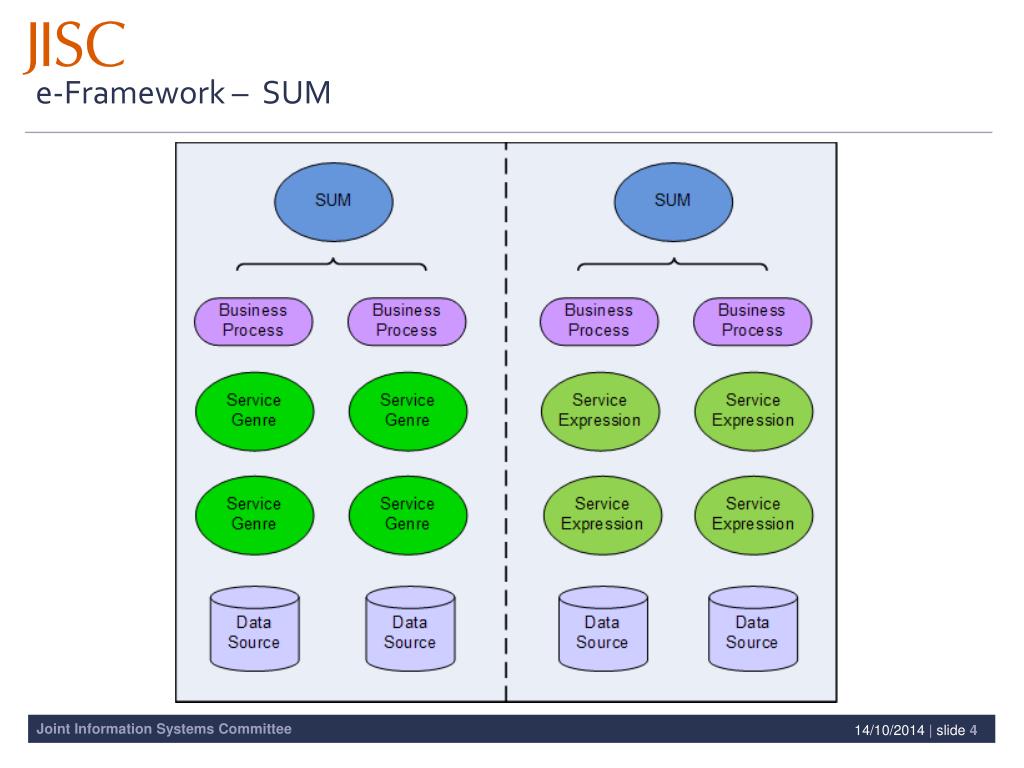 JISC
e-Framework – SUM

SUM

Business Process

Business Process

Service Genre

Service Genre

Service Genre

Service Genre

Data Source

Data Source

SUM

Business Process

Business Process

Service Expression

Service Expression

Service Expression

Service Expression

Data Source

Data Source

Joint Information Systems Committee

14/10/2014 | slide 4